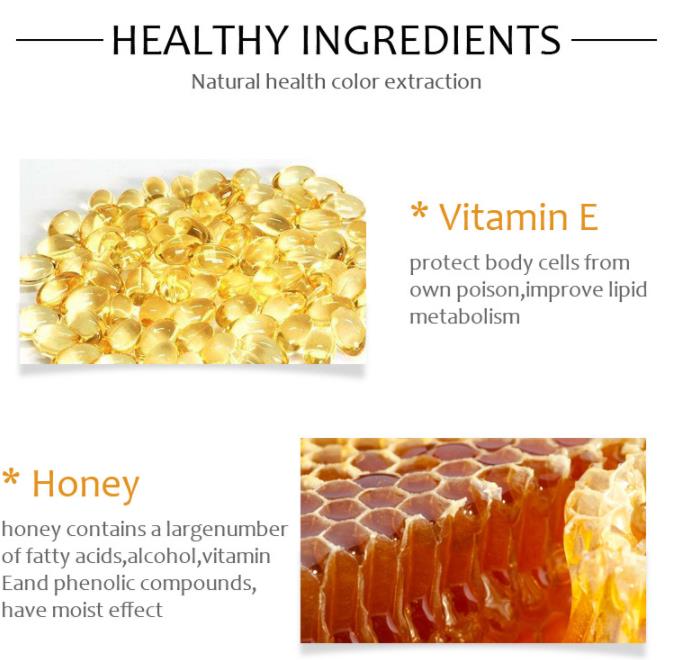 HEALTHY INGREDIENTS

Natural health color extraction

* Vitamin E

protect body cells from own poison,improve lipid metabolism

* Honey

honey contains a largenumber of fatty acids,alcohol,vitamin Eand phenolic compounds, have moist effect